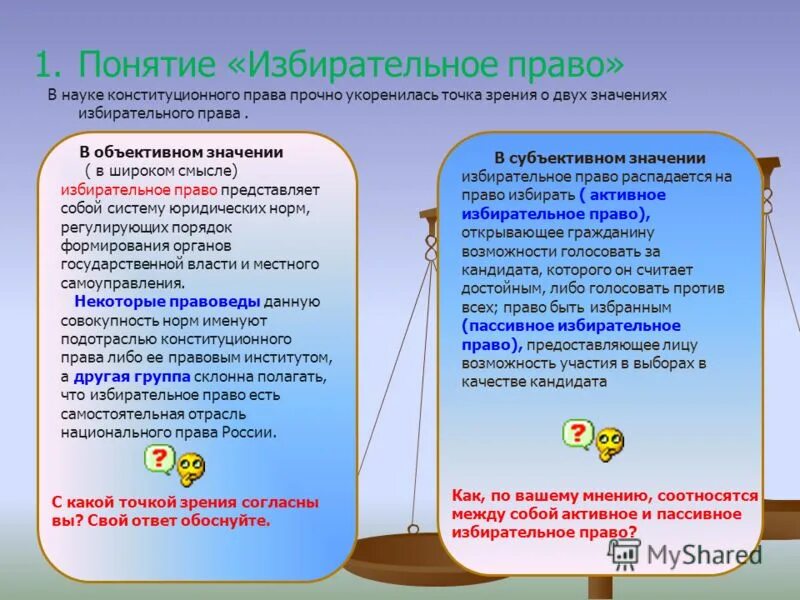 1. Понятие «Избирательное право»

В науке конституционного права прочно укоренилась точка зрения о двух значениях избирательного права .

В объективном значении
( в широком смысле)
избирательное право представляет собой систему юридических норм, регулирующих порядок формирования органов государственной власти и местного самоуправления.
Некоторые правоведы данную совокупность норм именуют подотраслью конституционного права либо ее правовым институтом, а другая группа склонна полагать, что избирательное право есть самостоятельная отрасль национального права России.

?

С какой точкой зрения согласны вы? Свой ответ обоснуйте.

В субъективном значении
избирательное право распадается на право избирать ( активное избирательное право), открывающее гражданину возможности голосовать за кандидата, которого он считает достойным, либо голосовать против всех; право быть избранным (пассивное избирательное право), предоставляющее лицу возможность участия в выборах в качестве кандидата

?

Как, по вашему мнению, соотносятся между собой активное и пассивное избирательное право?

MyShared